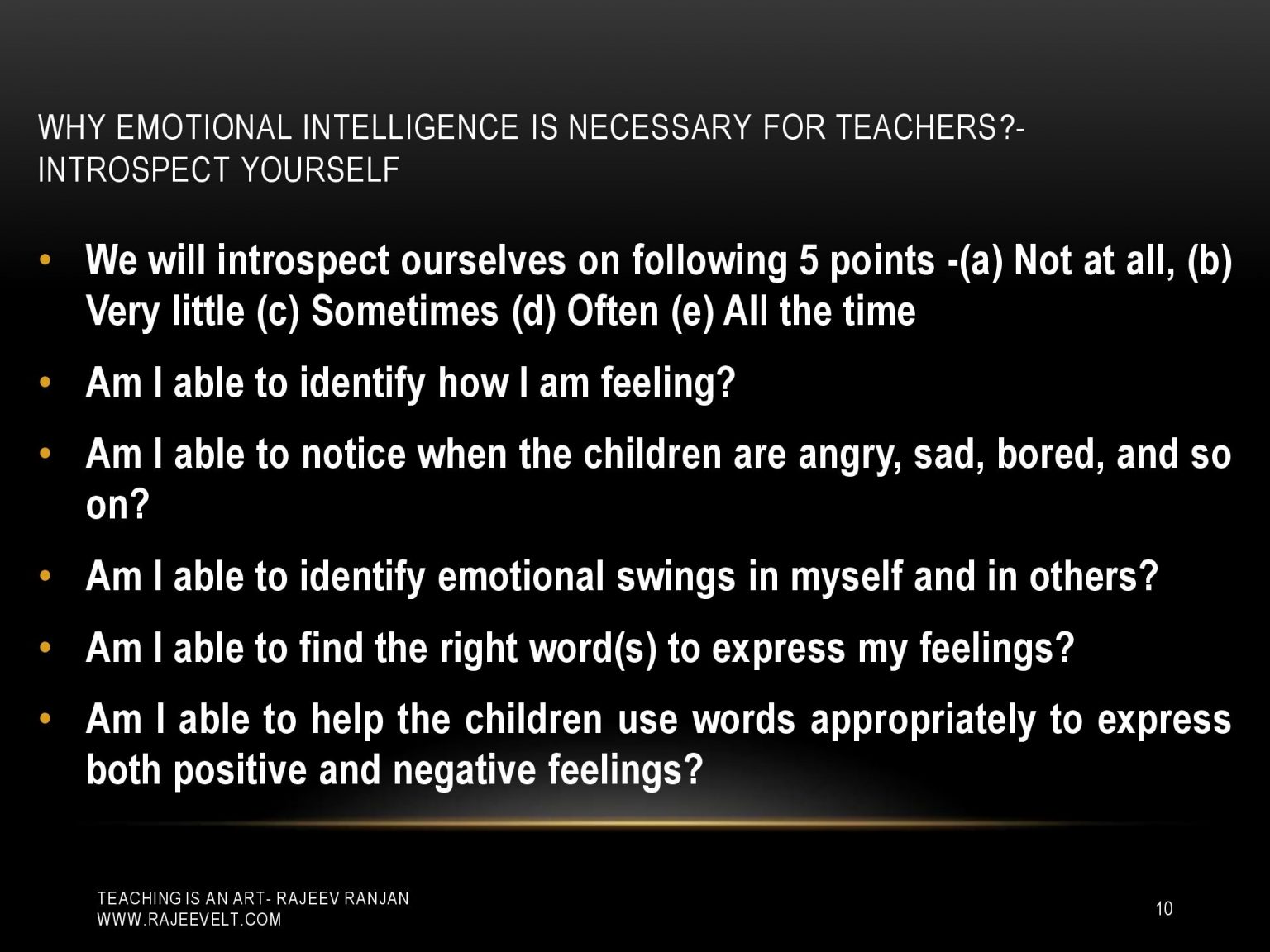 WHY EMOTIONAL INTELLIGENCE IS NECESSARY FOR TEACHERS?- INTROSPECT YOURSELF

• We will introspect ourselves on following 5 points -(a) Not at all, (b) Very little (c) Sometimes (d) Often (e) All the time

• Am I able to identify how I am feeling?

• Am I able to notice when the children are angry, sad, bored, and so on?

• Am I able to identify emotional swings in myself and in others?

• Am I able to find the right word(s) to express my feelings?

• Am I able to help the children use words appropriately to express both positive and negative feelings?

TEACHING IS AN ART- RAJEEV RANJAN
WWW.RAJEEVELT.COM

10